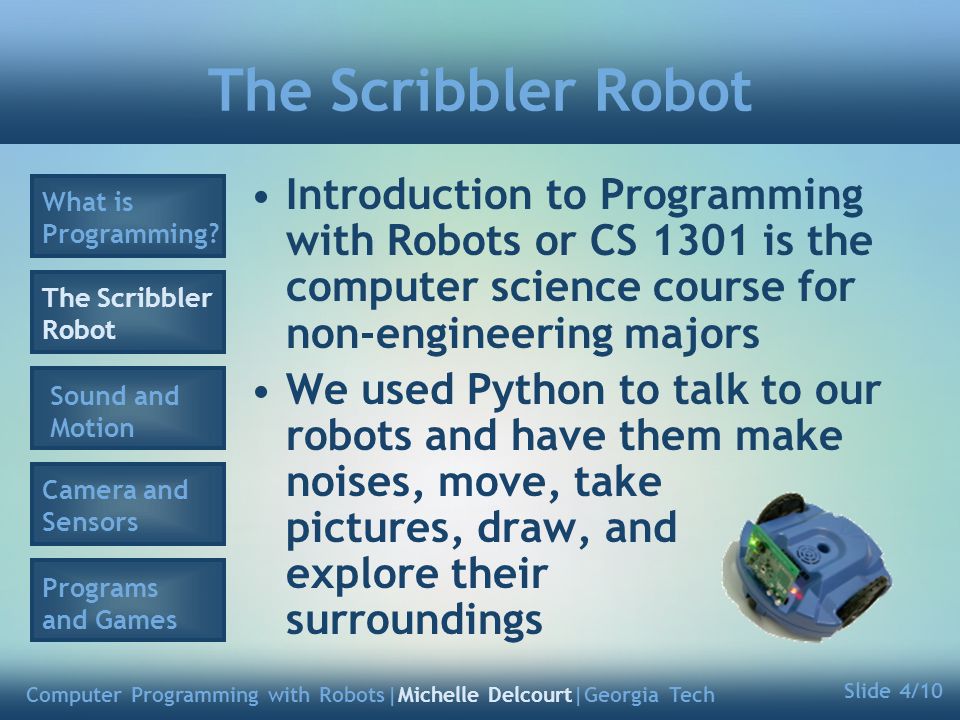 The Scribbler Robot

What is Programming?

The Scribbler Robot

Sound and Motion

Camera and Sensors

Programs and Games

• Introduction to Programming with Robots or CS 1301 is the computer science course for non-engineering majors

• We used Python to talk to our robots and have them make noises, move, take pictures, draw, and explore their surroundings

Computer Programming with Robots|Michelle Delcourt|Georgia Tech

Slide 4/10